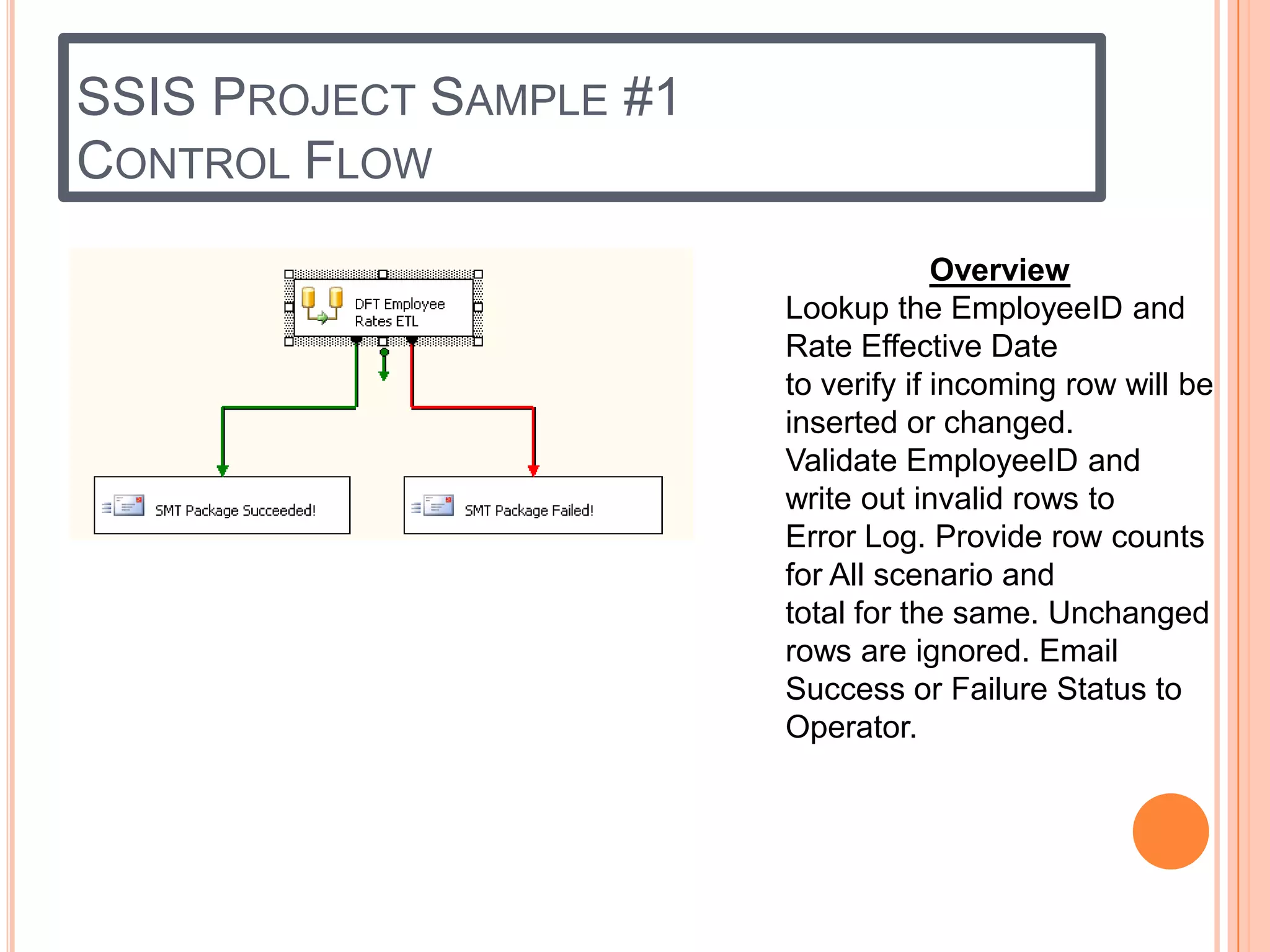 SSIS PROJECT SAMPLE #1
CONTROL FLOW

DFT Employee Rates ETL

SMT Package Succeeded!

SMT Package Failed!

Overview

Lookup the EmployeeID and Rate Effective Date to verify if incoming row will be inserted or changed. Validate EmployeeID and write out invalid rows to Error Log. Provide row counts for All scenario and total for the same. Unchanged rows are ignored. Email Success or Failure Status to Operator.